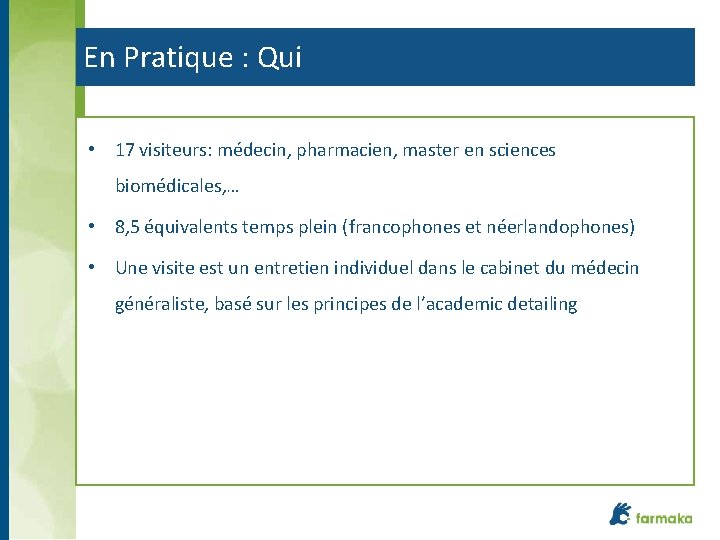 En Pratique : Qui

• 17 visiteurs: médecin, pharmacien, master en sciences biomédicales,…

• 8,5 équivalents temps plein (francophones et néerlandophones)

• Une visite est un entretien individuel dans le cabinet du médecin généraliste, basé sur les principes de l’academic detailing

farmaka